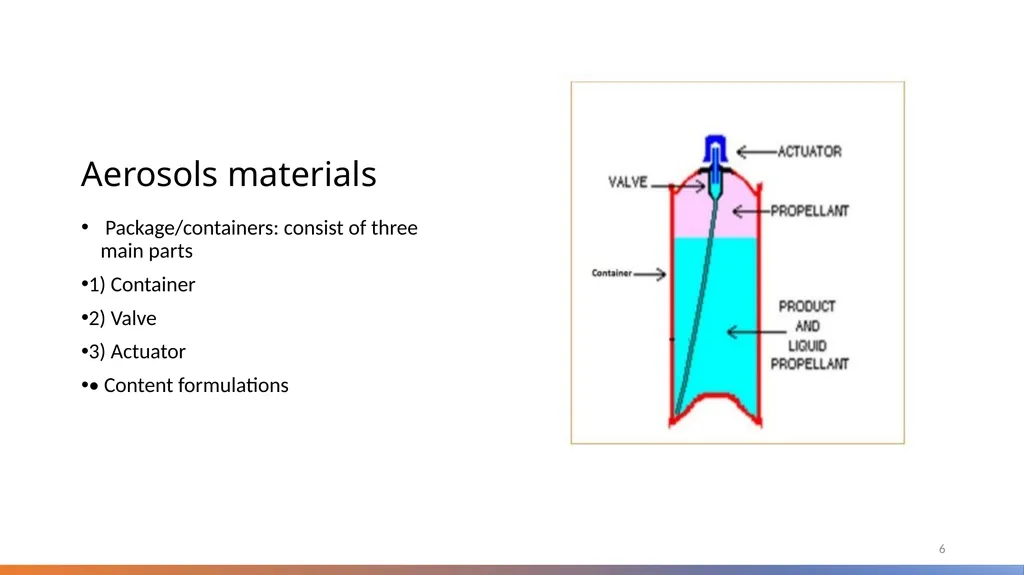 Aerosols materials

• Package/containers: consist of three main parts

•1) Container

•2) Valve

•3) Actuator

•• Content formulations

ACTUATOR

VALVE

PROPELLANT

Container

PRODUCT AND LIQUID PROPELLANT

6